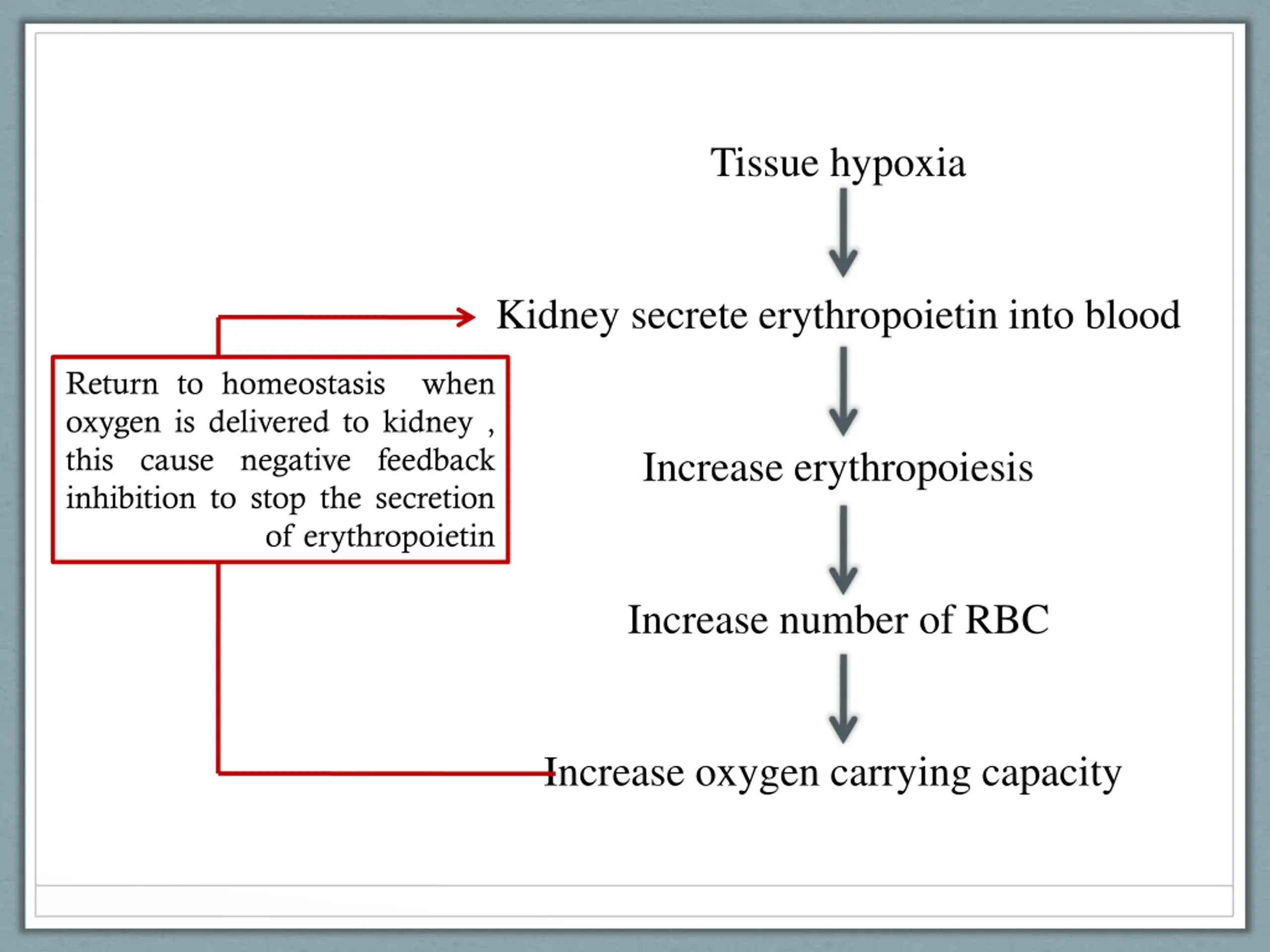 Tissue hypoxia

Kidney secrete erythropoietin into blood

Increase erythropoiesis

Increase number of RBC

Increase oxygen carrying capacity

Return to homeostasis when oxygen is delivered to kidney , this cause negative feedback inhibition to stop the secretion of erythropoietin